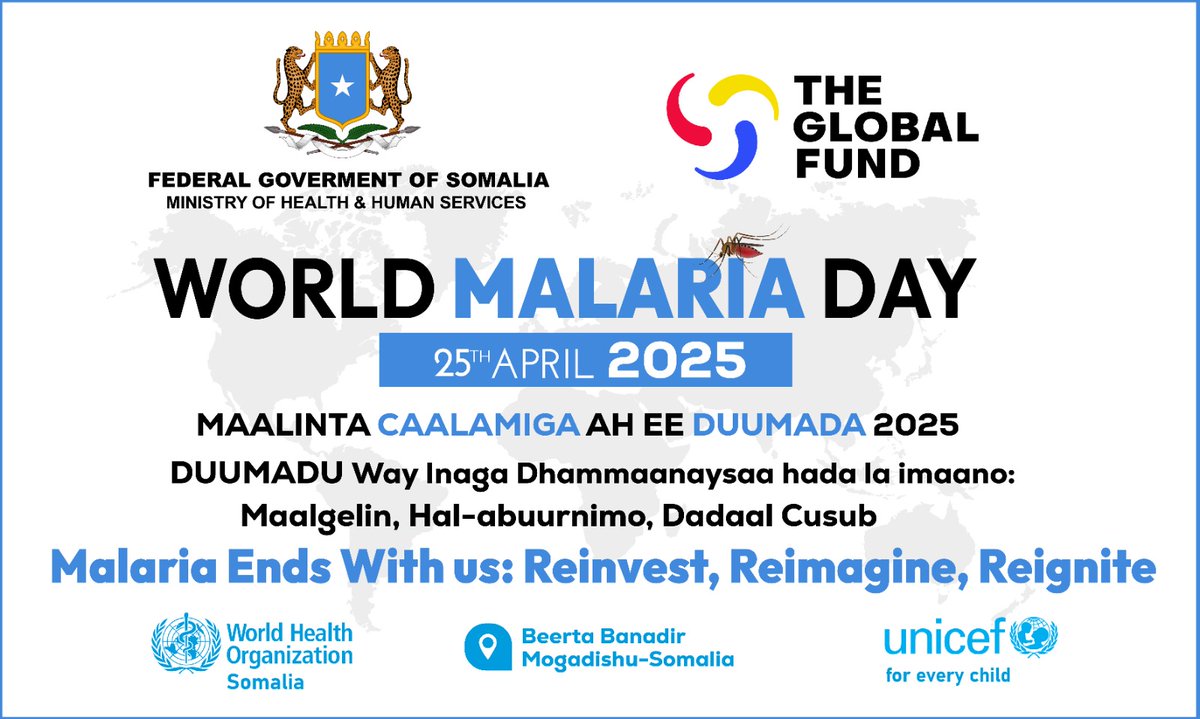 FEDERAL GOVERMENT OF SOMALIA
MINISTRY OF HEALTH & HUMAN SERVICES

THE GLOBAL FUND

WORLD MALARIA DAY

25TH APRIL 2025

MAALINTA CAALAMIGA AH EE DUUMADA 2025

DUUMADU Way Inaga Dhammaanaysaa hada la imaano: Maalgelin, Hal-abuurnimo, Dadaal Cusub

Malaria Ends With us: Reinvest, Reimagine, Reignite

World Health Organization Somalia

Beerta Banadir Mogadishu-Somalia

unicef for every child